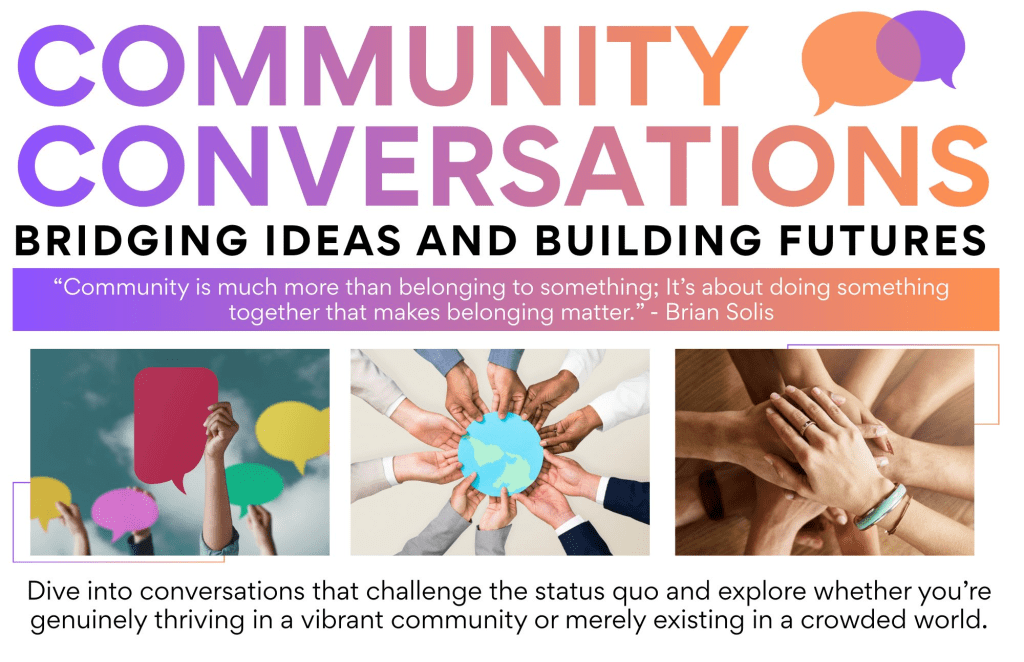 COMMUNITY CONVERSATIONS

BRIDGING IDEAS AND BUILDING FUTURES

“Community is much more than belonging to something; It’s about doing something together that makes belonging matter.” - Brian Solis

Dive into conversations that challenge the status quo and explore whether you’re genuinely thriving in a vibrant community or merely existing in a crowded world.